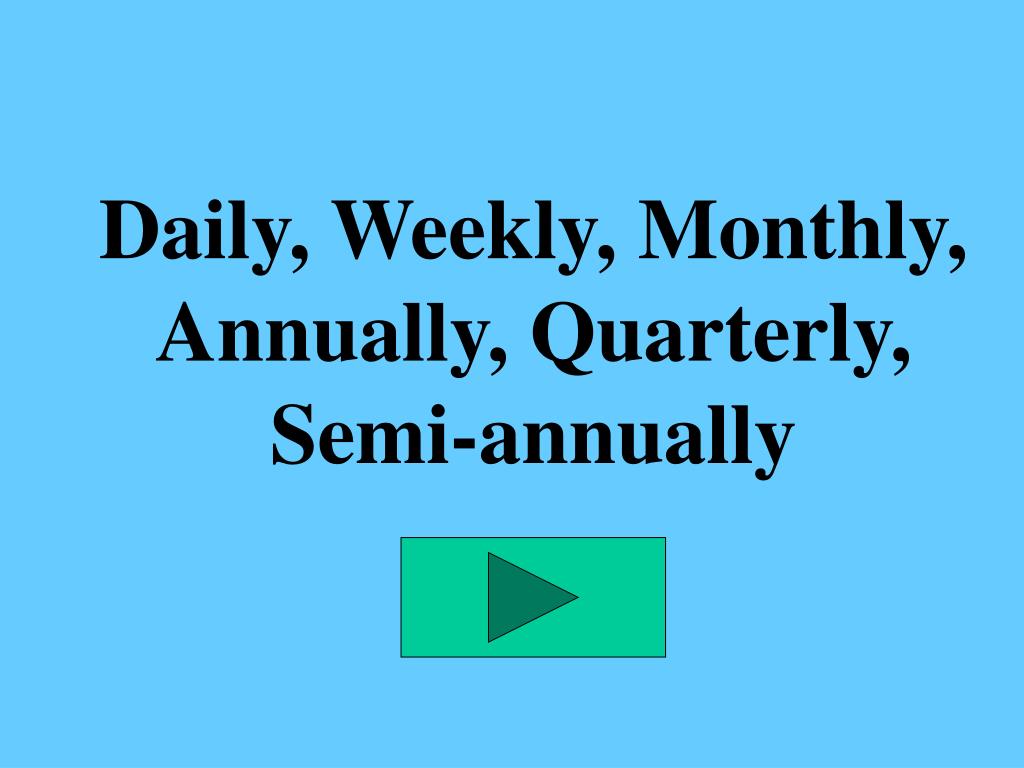 Daily, Weekly, Monthly, Annually, Quarterly, Semi-annually